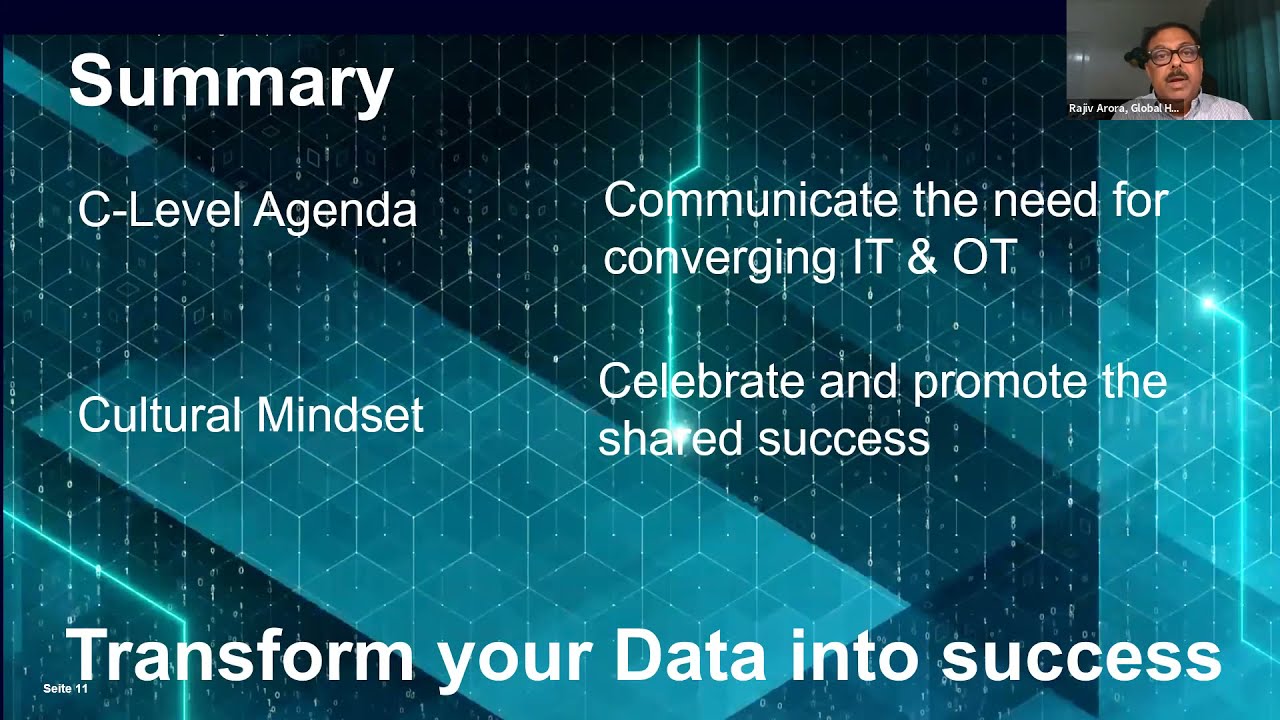 Summary

Rajiv Arora, Global H...

C-Level Agenda

Communicate the need for converging IT & OT

Cultural Mindset

Celebrate and promote the shared success

Transform your Data into success

Seite 11